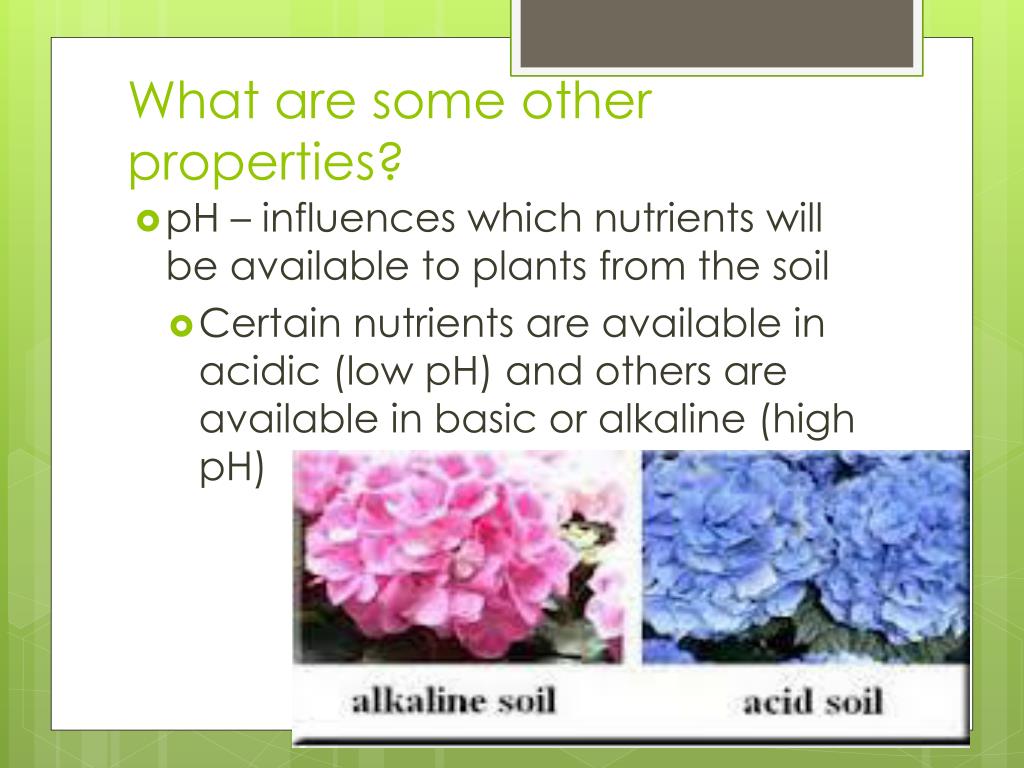 What are some other properties?

pH – influences which nutrients will be available to plants from the soil

Certain nutrients are available in acidic (low pH) and others are available in basic or alkaline (high pH)

alkaline soil

acid soil